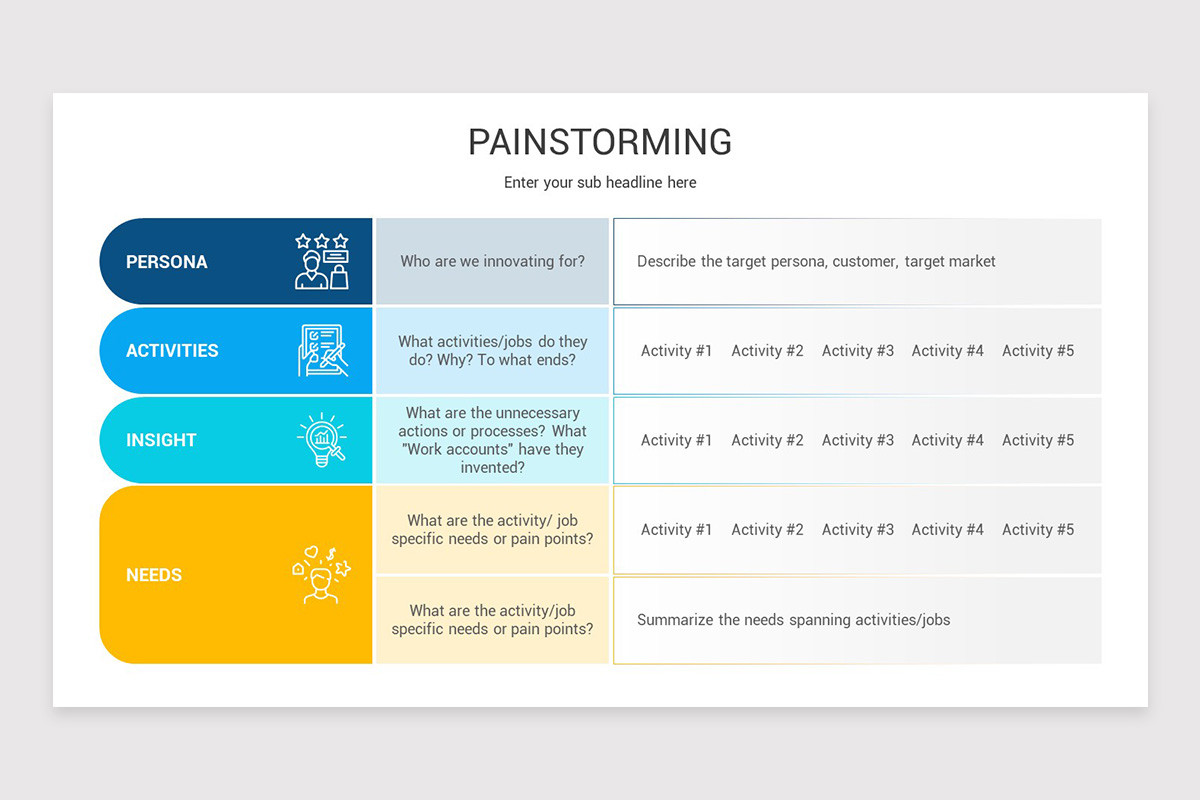 PAINSTORMING

Enter your sub headline here

| | | |
|---|---|---|
| PERSONA | Who are we innovating for? | Describe the target persona, customer, target market |
| ACTIVITIES | What activities/jobs do they do? Why? To what ends? | Activity #1 Activity #2 Activity #3 Activity #4 Activity #5 |
| INSIGHT | What are the unnecessary actions or processes? What "Work accounts" have they invented? | Activity #1 Activity #2 Activity #3 Activity #4 Activity #5 |
| NEEDS | What are the activity/ job specific needs or pain points? | Activity #1 Activity #2 Activity #3 Activity #4 Activity #5 |
| | What are the activity/job specific needs or pain points? | Summarize the needs spanning activities/jobs |